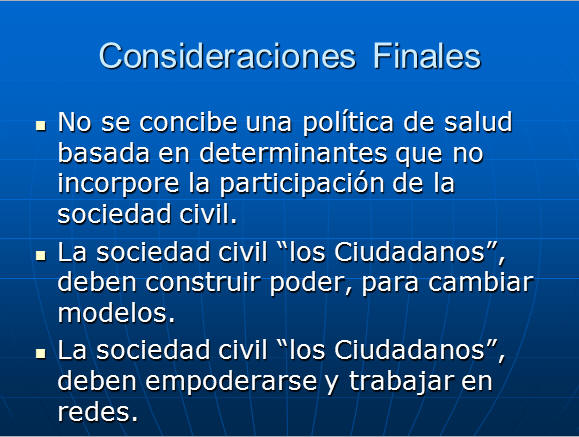 Consideraciones Finales

• No se concibe una política de salud basada en determinantes que no incorpore la participación de la sociedad civil.
• La sociedad civil "los Ciudadanos", deben construir poder, para cambiar modelos.
• La sociedad civil "los Ciudadanos", deben empoderarse y trabajar en redes.